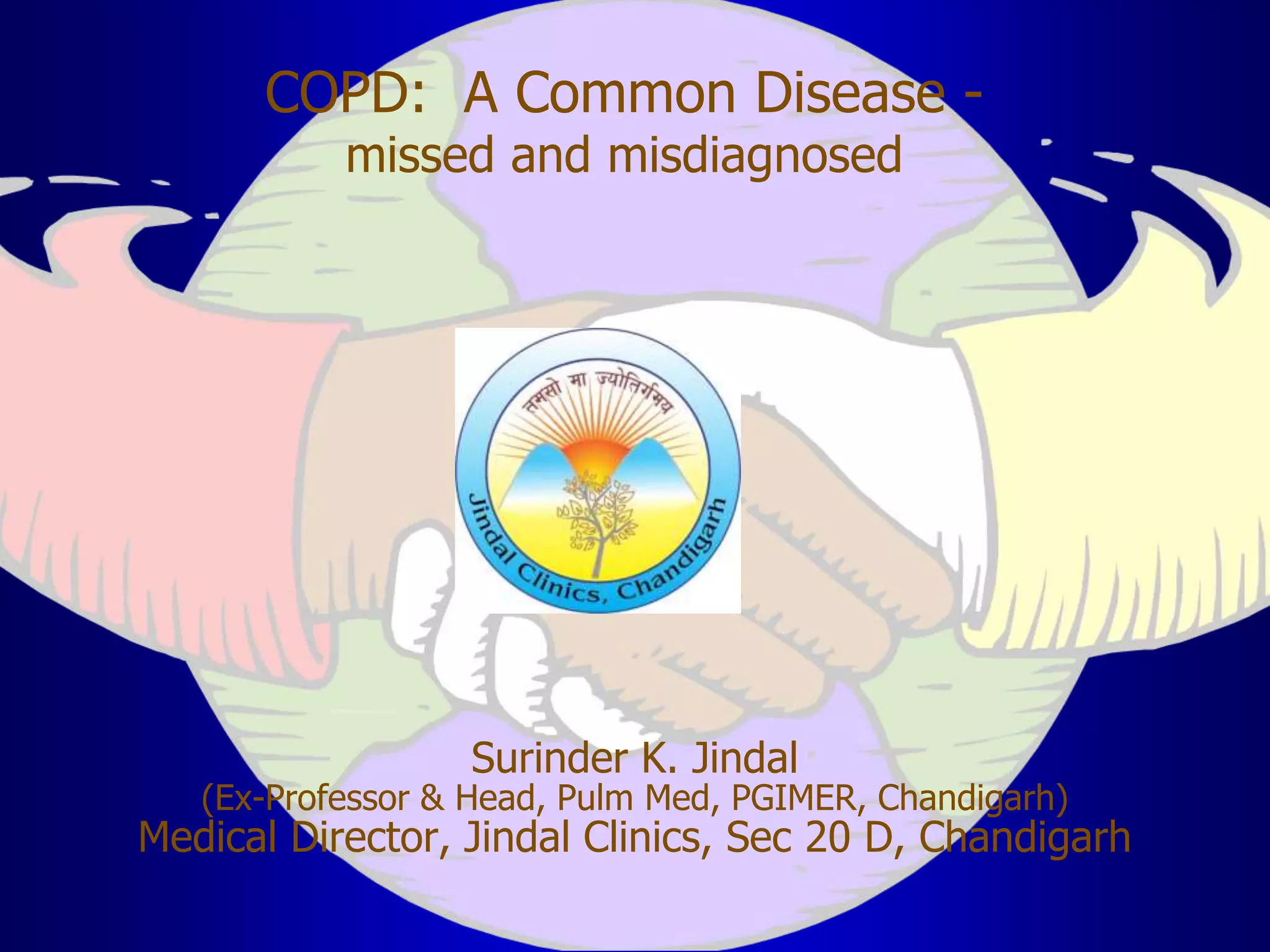 COPD: A Common Disease - missed and misdiagnosed

तमसो मा ज्योतिर्गमय

Jindal Clinics, Chandigarh

Surinder K. Jindal
(Ex-Professor & Head, Pulm Med, PGIMER, Chandigarh)
Medical Director, Jindal Clinics, Sec 20 D, Chandigarh